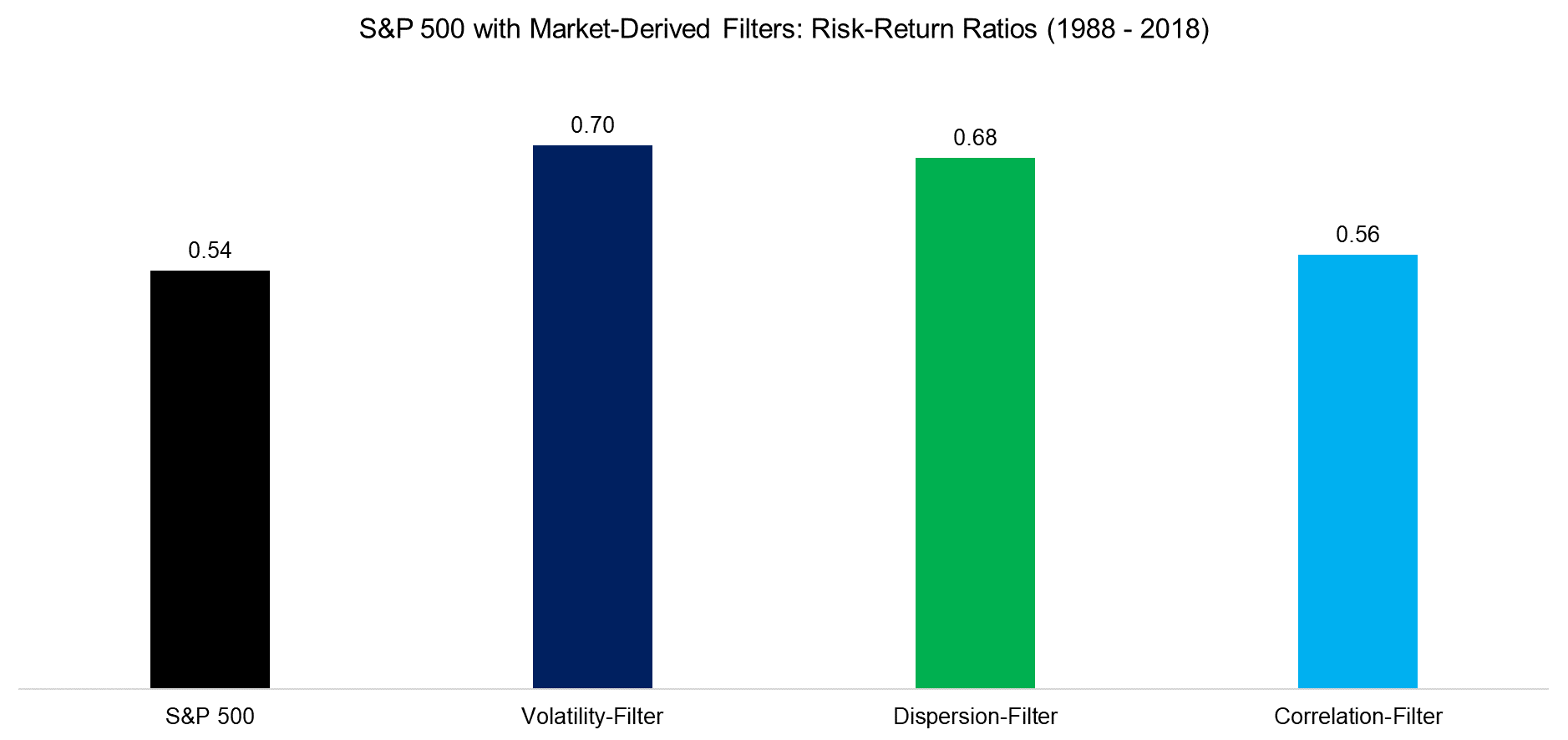 S&P 500 with Market-Derived Filters: Risk-Return Ratios (1988 - 2018)

0.54
0.70
0.68
0.56

S&P 500
Volatility-Filter
Dispersion-Filter
Correlation-Filter